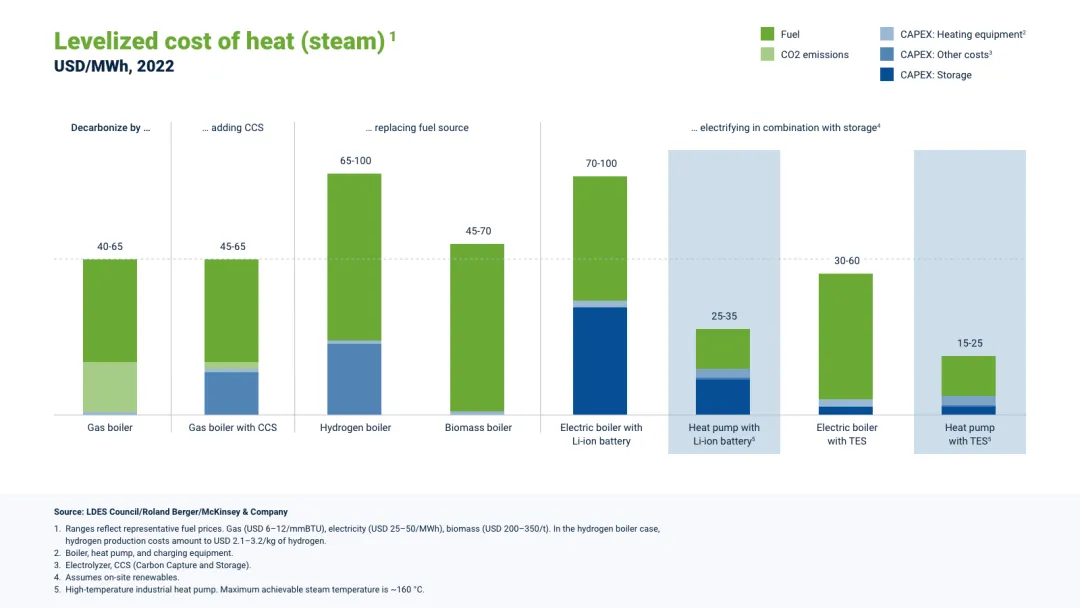 Levelized cost of heat (steam) $^1$
USD/MWh, 2022

Fuel
CO2 emissions
CAPEX: Heating equipment$^2$
CAPEX: Other costs$^3$
CAPEX: Storage

Decarbonize by ...
... adding CCS
... replacing fuel source
... electrifying in combination with storage$^4$

40-65
45-65
65-100
45-70
70-100
25-35
30-60
15-25

Gas boiler
Gas boiler with CCS
Hydrogen boiler
Biomass boiler
Electric boiler with Li-ion battery
Heat pump with Li-ion battery$^5$
Electric boiler with TES
Heat pump with TES$^5$

Source: LDES Council/Roland Berger/McKinsey & Company

1. Ranges reflect representative fuel prices. Gas (USD 6–12/mmBTU), electricity (USD 25–50/MWh), biomass (USD 200–350/t). In the hydrogen boiler case, hydrogen production costs amount to USD 2.1–3.2/kg of hydrogen.
2. Boiler, heat pump, and charging equipment.
3. Electrolyzer, CCS (Carbon Capture and Storage).
4. Assumes on-site renewables.
5. High-temperature industrial heat pump. Maximum achievable steam temperature is ~160 °C.